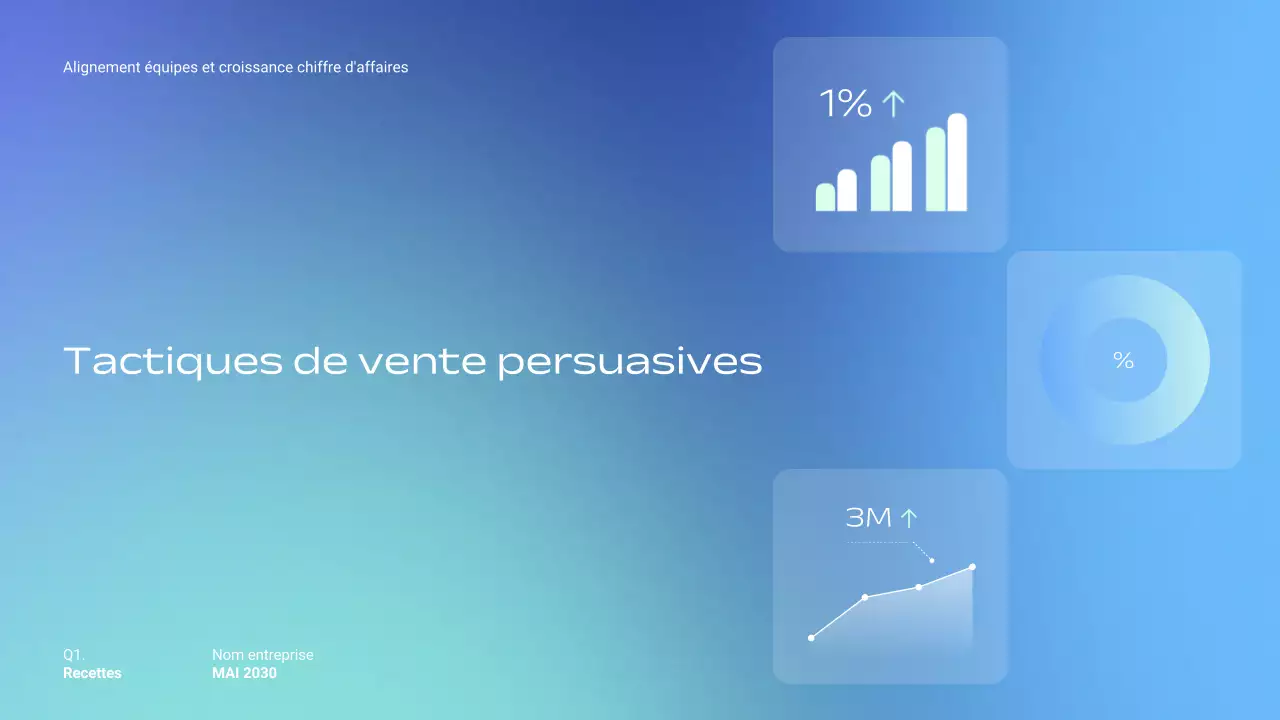 Alignement équipes et croissance chiffre d'affaires

1% ↑

Tactiques de vente persuasives

%

3M ↑

Q1.
Recettes

Nom entreprise
MAI 2030